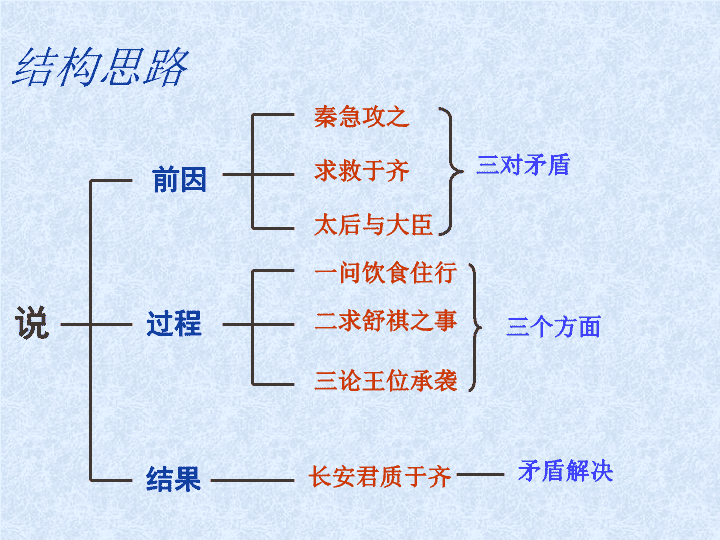 结构思路

说

前因
秦急攻之
求救于齐
太后与大臣
三对矛盾

过程
一问饮食住行
二求舒祺之事
三论王位承袭
三个方面

结果
长安君质于齐
矛盾解决